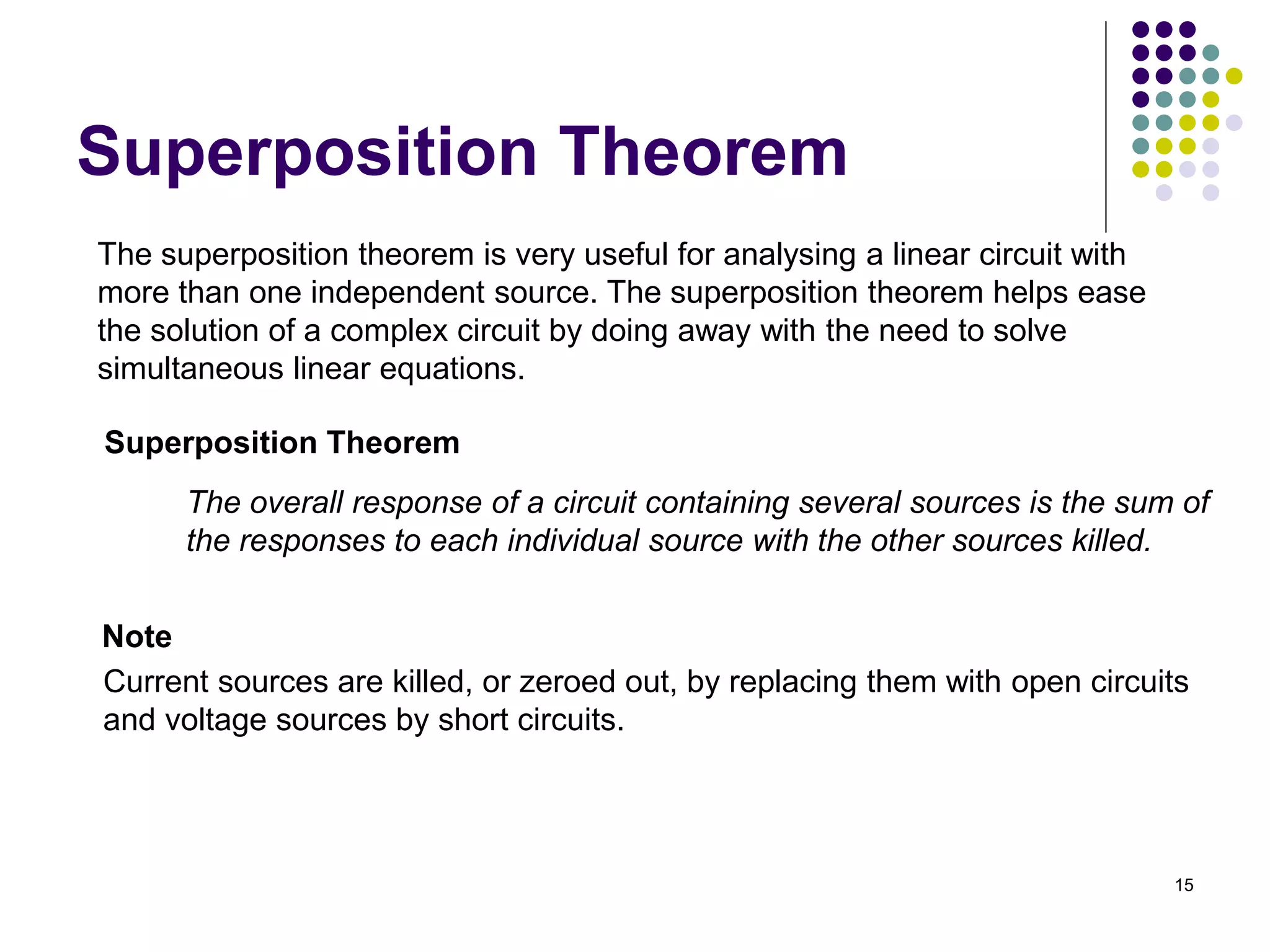 Superposition Theorem

The superposition theorem is very useful for analysing a linear circuit with more than one independent source. The superposition theorem helps ease the solution of a complex circuit by doing away with the need to solve simultaneous linear equations.

Superposition Theorem

The overall response of a circuit containing several sources is the sum of the responses to each individual source with the other sources killed.

Note

Current sources are killed, or zeroed out, by replacing them with open circuits and voltage sources by short circuits.

15